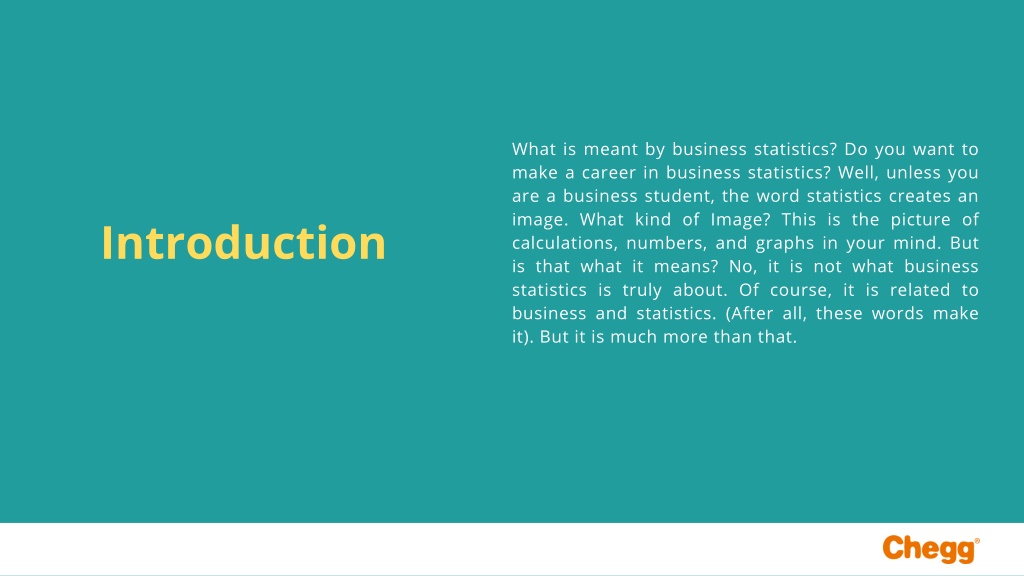 Introduction

What is meant by business statistics? Do you want to make a career in business statistics? Well, unless you are a business student, the word statistics creates an image. What kind of Image? This is the picture of calculations, numbers, and graphs in your mind. But is that what it means? No, it is not what business statistics is truly about. Of course, it is related to business and statistics. (After all, these words make it). But it is much more than that.

Chegg®